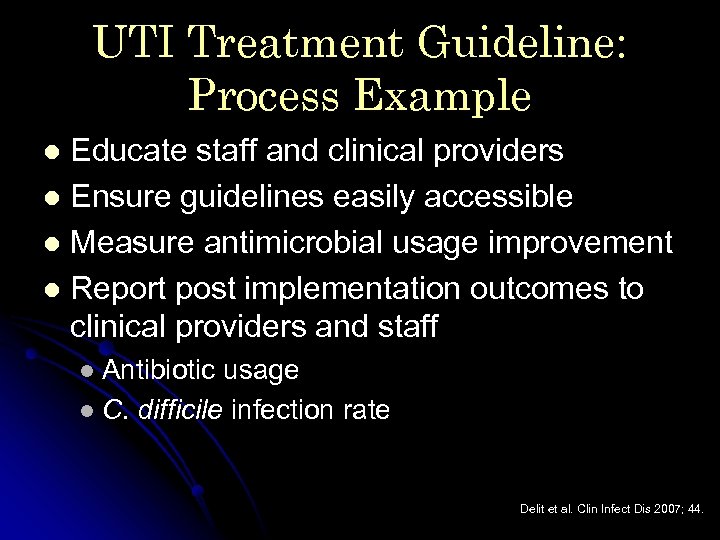 UTI Treatment Guideline: Process Example

- Educate staff and clinical providers
- Ensure guidelines easily accessible
- Measure antimicrobial usage improvement
- Report post implementation outcomes to clinical providers and staff
  - Antibiotic usage
  - C. difficile infection rate

Delit et al. Clin Infect Dis 2007; 44.